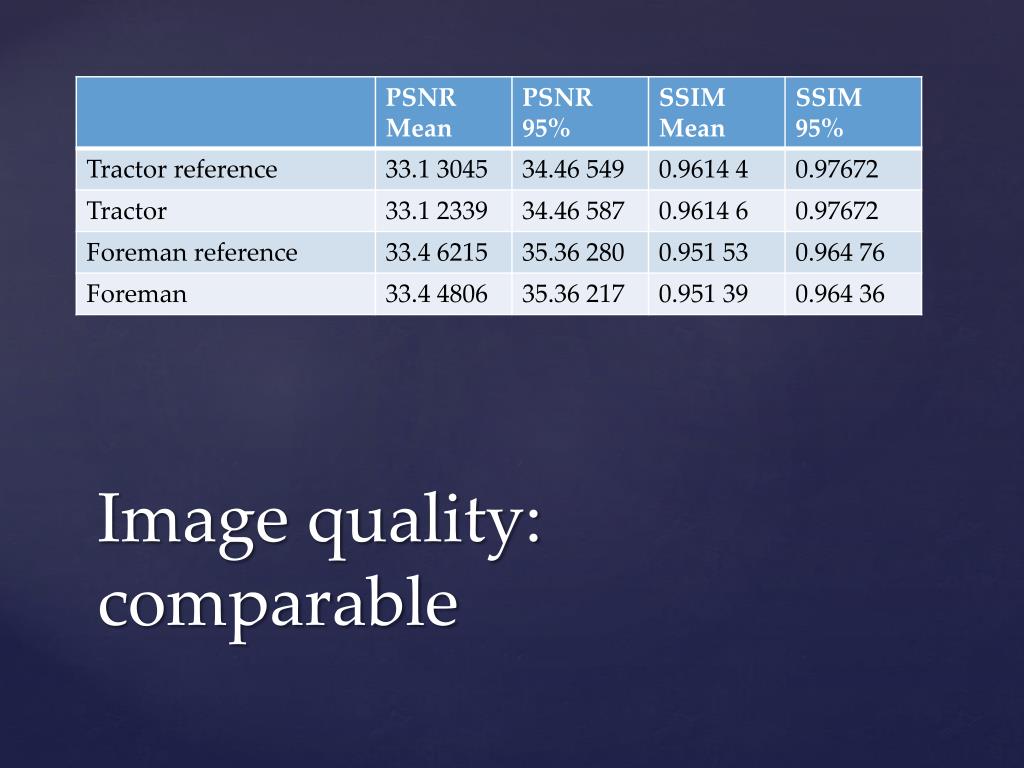 | | PSNR Mean | PSNR 95% | SSIM Mean | SSIM 95% |
|---|---|---|---|---|
| Tractor reference | 33.1 3045 | 34.46 549 | 0.9614 4 | 0.97672 |
| Tractor | 33.1 2339 | 34.46 587 | 0.9614 6 | 0.97672 |
| Foreman reference | 33.4 6215 | 35.36 280 | 0.951 53 | 0.964 76 |
| Foreman | 33.4 4806 | 35.36 217 | 0.951 39 | 0.964 36 |

Image quality: comparable